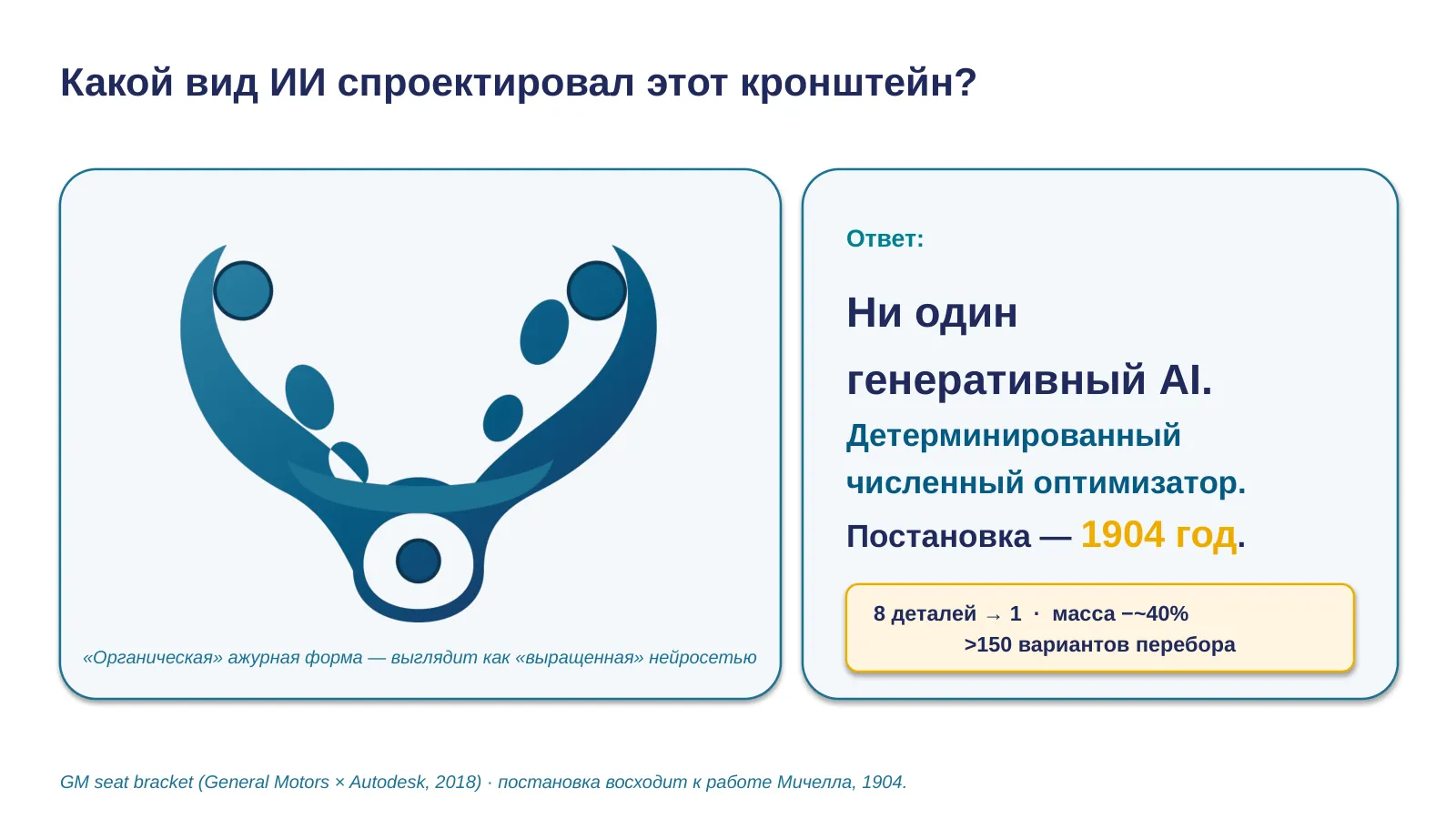 Какой вид ИИ спроектировал этот кронштейн?

«Органическая» ажурная форма — выглядит как «выращенная» нейросетью

Ответ:

Ни один генеративный AI.

Детерминированный численный оптимизатор.

Постановка — 1904 год.

8 деталей → 1 · масса −~40%
>150 вариантов перебора

GM seat bracket (General Motors × Autodesk, 2018) · постановка восходит к работе Мичелла, 1904.